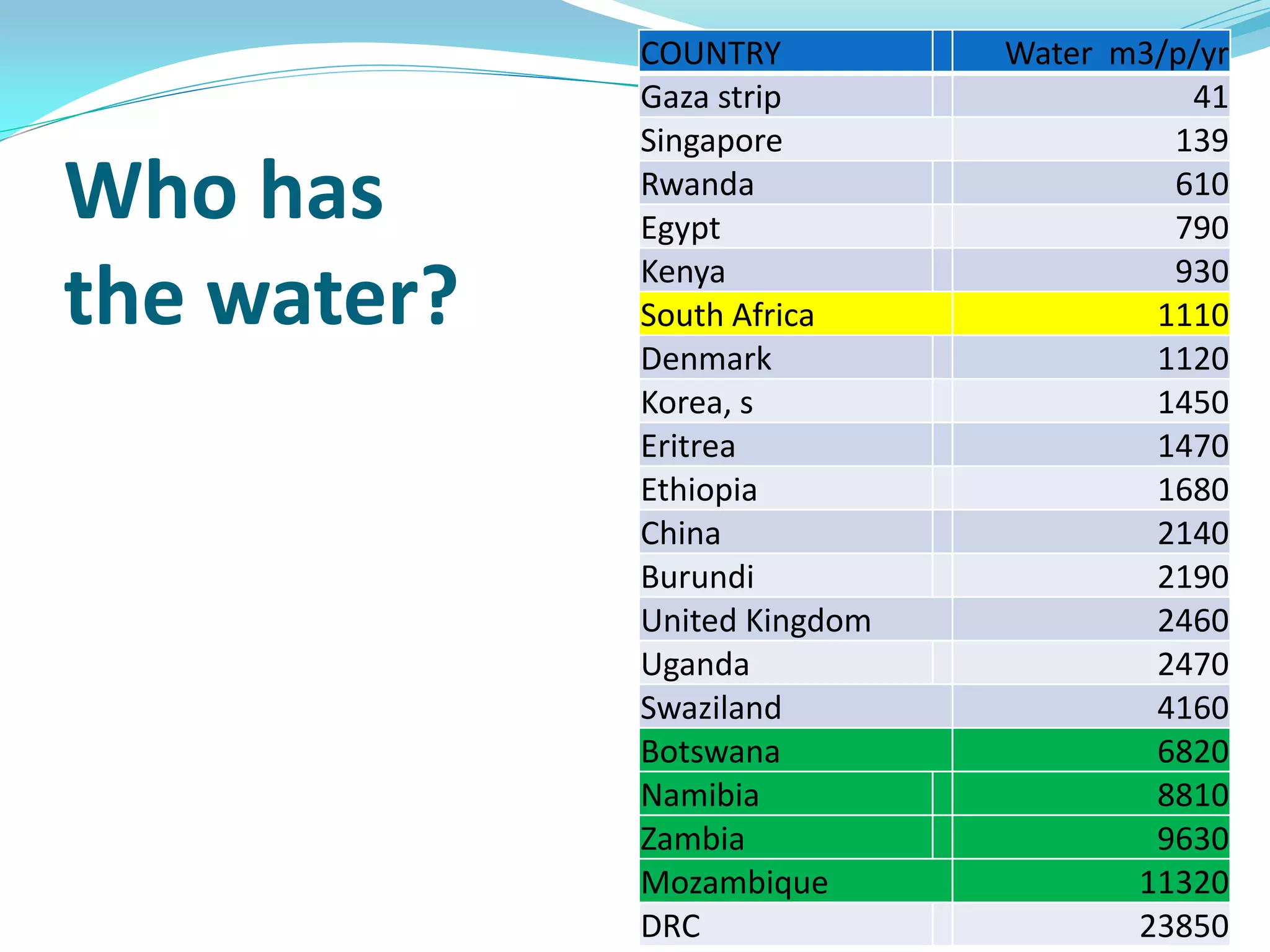 Who has the water?

| COUNTRY | Water m3/p/yr |
|---|---|
| Gaza strip | 41 |
| Singapore | 139 |
| Rwanda | 610 |
| Egypt | 790 |
| Kenya | 930 |
| South Africa | 1110 |
| Denmark | 1120 |
| Korea, s | 1450 |
| Eritrea | 1470 |
| Ethiopia | 1680 |
| China | 2140 |
| Burundi | 2190 |
| United Kingdom | 2460 |
| Uganda | 2470 |
| Swaziland | 4160 |
| Botswana | 6820 |
| Namibia | 8810 |
| Zambia | 9630 |
| Mozambique | 11320 |
| DRC | 23850 |